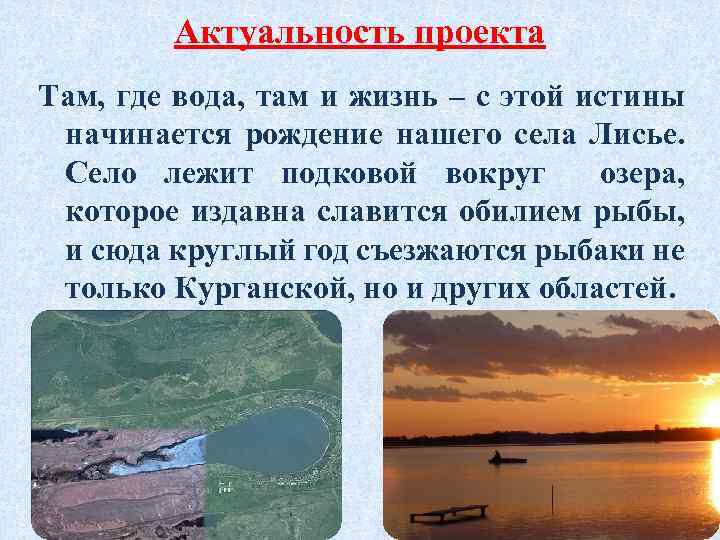 Актуальность проекта

Там, где вода, там и жизнь – с этой истины начинается рождение нашего села Лисье. Село лежит подковой вокруг озера, которое издавна славится обилием рыбы, и сюда круглый год съезжаются рыбаки не только Курганской, но и других областей.